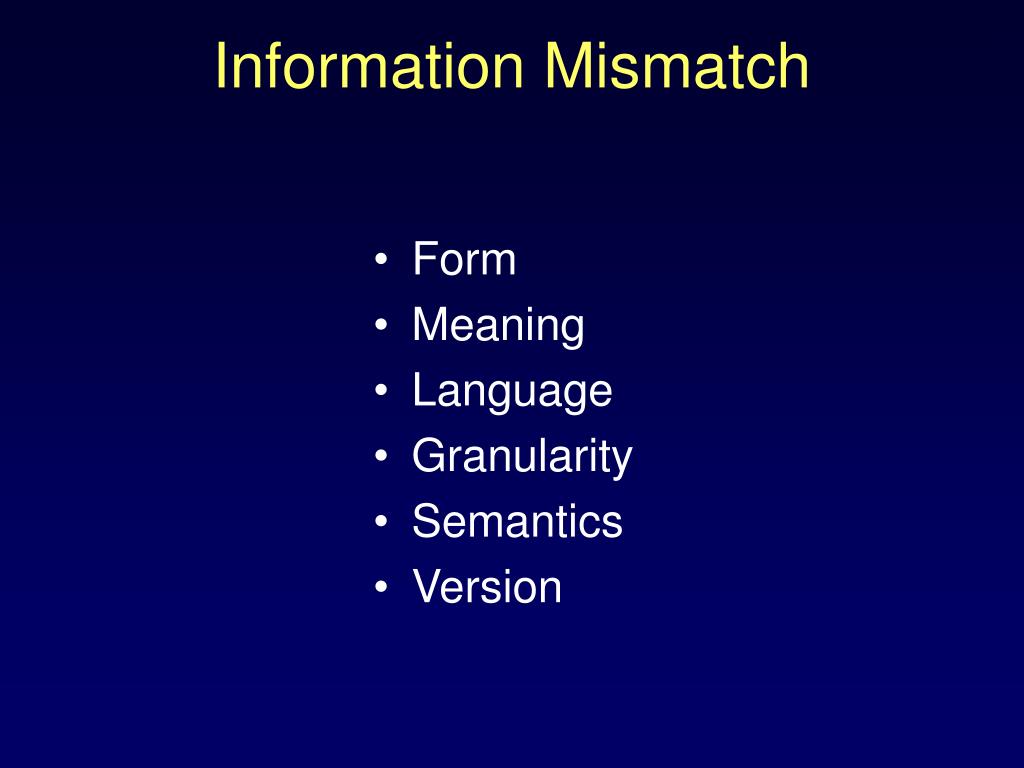 Information Mismatch

• Form
• Meaning
• Language
• Granularity
• Semantics
• Version